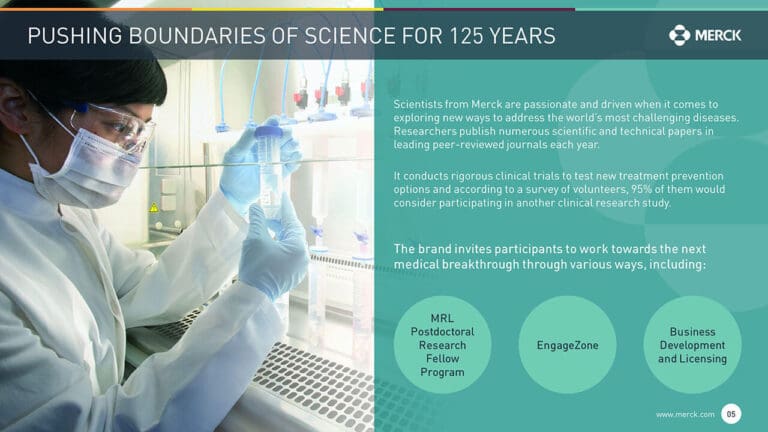 PUSHING BOUNDARIES OF SCIENCE FOR 125 YEARS

MERCK

Scientists from Merck are passionate and driven when it comes to exploring new ways to address the world's most challenging diseases. Researchers publish numerous scientific and technical papers in leading peer-reviewed journals each year.

It conducts rigorous clinical trials to test new treatment prevention options and according to a survey of volunteers, 95% of them would consider participating in another clinical research study.

The brand invites participants to work towards the next medical breakthrough through various ways, including:

MRL Postdoctoral Research Fellow Program

EngageZone

Business Development and Licensing

www.merck.com 05